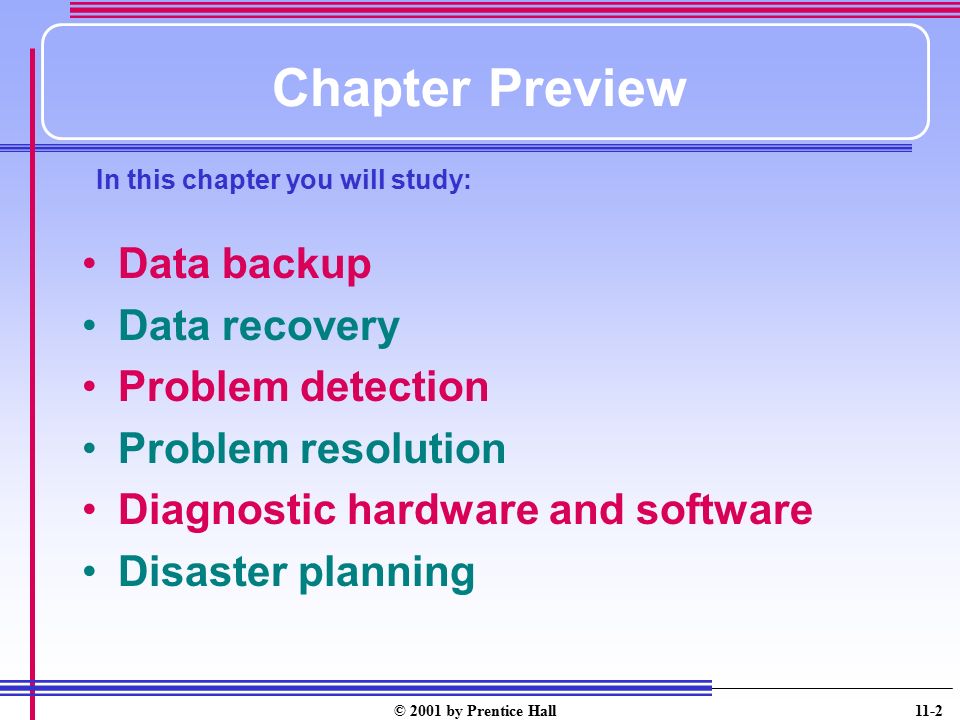 Chapter Preview

In this chapter you will study:

• Data backup
• Data recovery
• Problem detection
• Problem resolution
• Diagnostic hardware and software
• Disaster planning

© 2001 by Prentice Hall

11-2